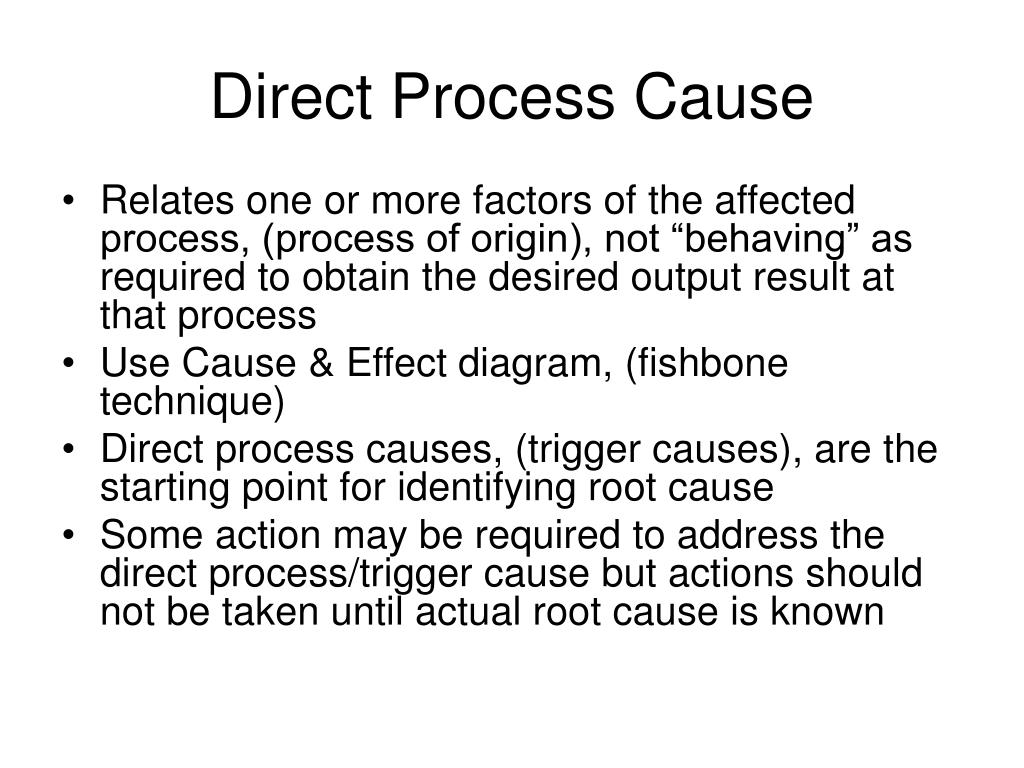 Direct Process Cause

• Relates one or more factors of the affected process, (process of origin), not “behaving” as required to obtain the desired output result at that process
• Use Cause & Effect diagram, (fishbone technique)
• Direct process causes, (trigger causes), are the starting point for identifying root cause
• Some action may be required to address the direct process/trigger cause but actions should not be taken until actual root cause is known